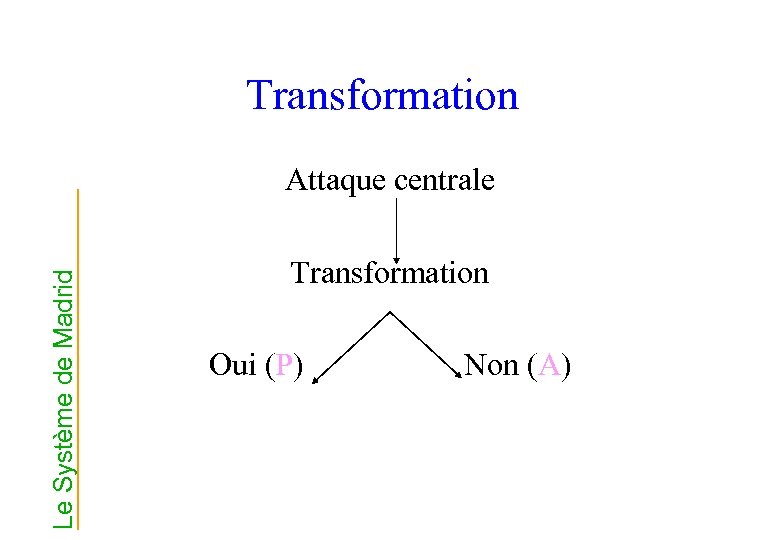 Le Système de Madrid

Transformation

Attaque centrale

Transformation

Oui (P)

Non (A)